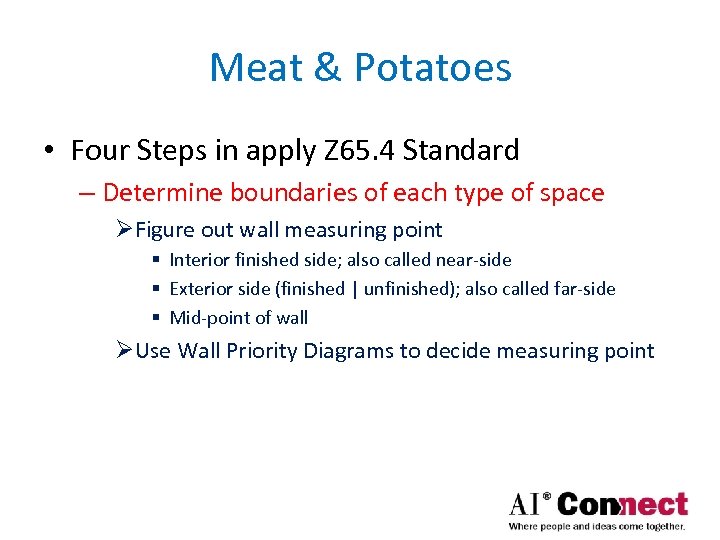 Meat & Potatoes

• Four Steps in apply Z65.4 Standard
– Determine boundaries of each type of space
➢ Figure out wall measuring point
▪ Interior finished side; also called near-side
▪ Exterior side (finished | unfinished); also called far-side
▪ Mid-point of wall
➢ Use Wall Priority Diagrams to decide measuring point

AI® Connect
Where people and ideas come together.